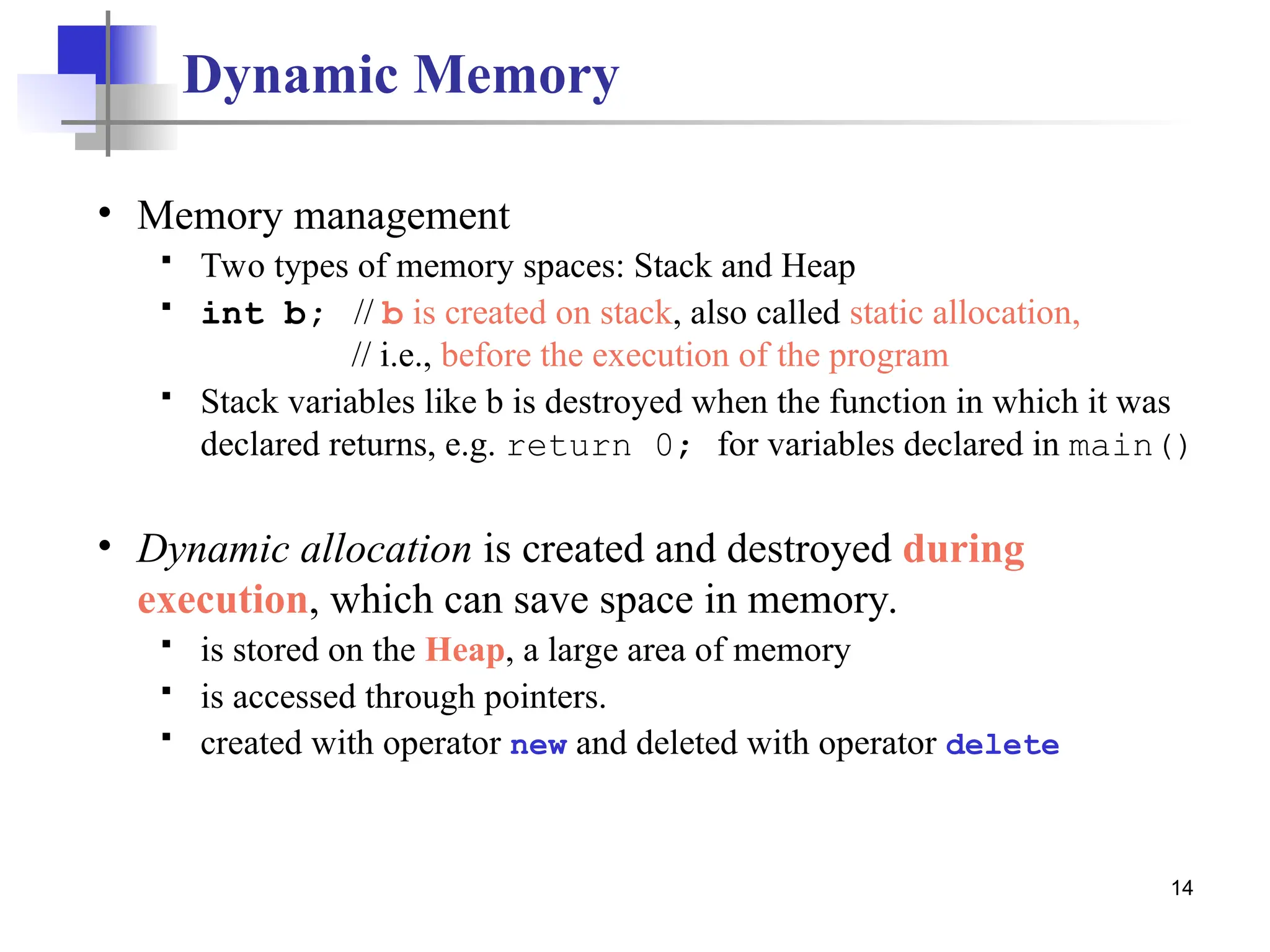 Dynamic Memory

• Memory management
  ▪ Two types of memory spaces: Stack and Heap
  ▪ int b; // b is created on stack, also called static allocation, // i.e., before the execution of the program
  ▪ Stack variables like b is destroyed when the function in which it was declared returns, e.g. return 0; for variables declared in main()

• Dynamic allocation is created and destroyed during execution, which can save space in memory.
  ▪ is stored on the Heap, a large area of memory
  ▪ is accessed through pointers.
  ▪ created with operator new and deleted with operator delete

14